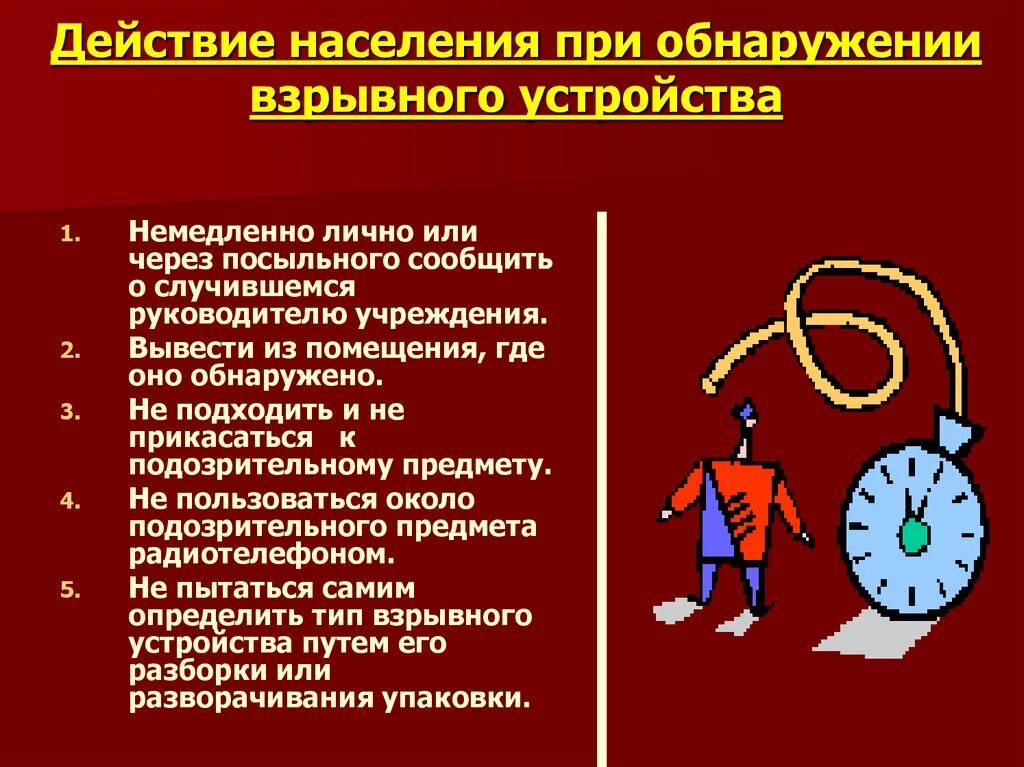 Действие населения при обнаружении взрывного устройства

1. Немедленно лично или через посыльного сообщить о случившемся руководителю учреждения.
2. Вывести из помещения, где оно обнаружено.
3. Не подходить и не прикасаться к подозрительному предмету.
4. Не пользоваться около подозрительного предмета радиотелефоном.
5. Не пытаться самим определить тип взрывного устройства путем его разборки или разворачивания упаковки.